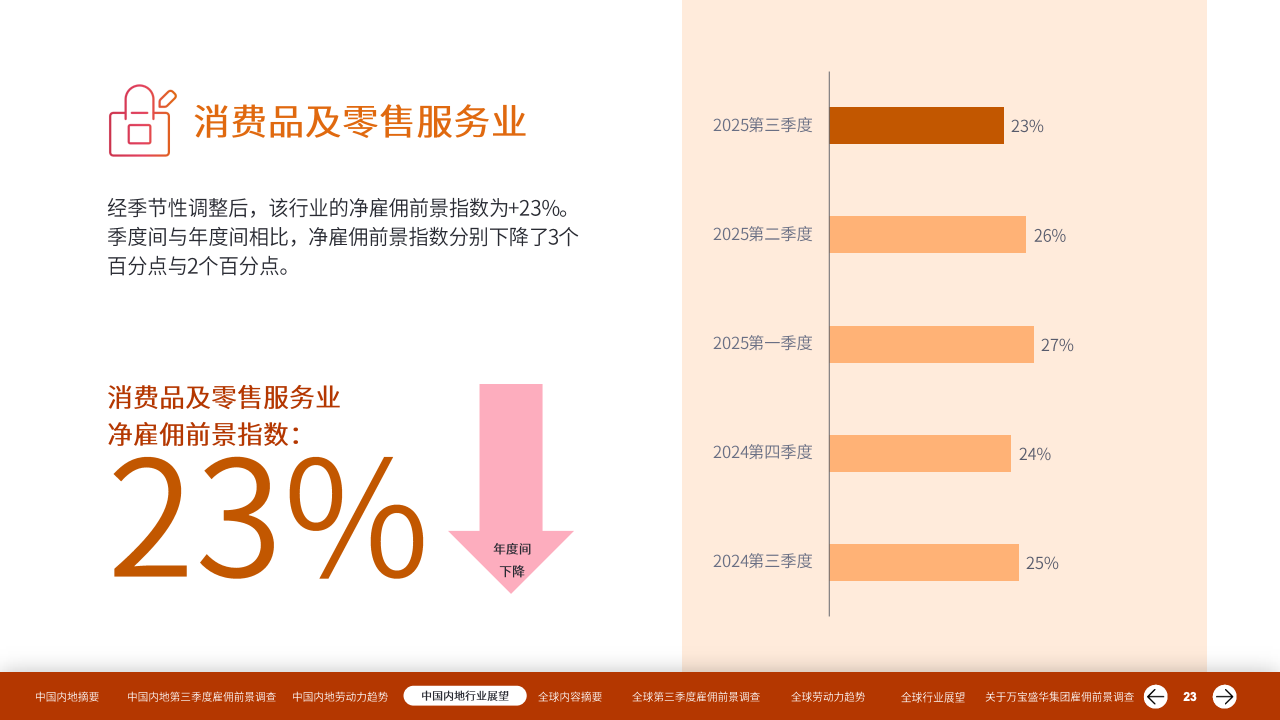 消费品及零售服务业

经季节性调整后，该行业的净雇佣前景指数为+23%。季度间与年度间相比，净雇佣前景指数分别下降了3个百分点与2个百分点。

消费品及零售服务业
净雇佣前景指数：
23%

年度间
下降

2025第三季度 23%
2025第二季度 26%
2025第一季度 27%
2024第四季度 24%
2024第三季度 25%

中国内地摘要 中国内地第三季度雇佣前景调查 中国内地劳动力趋势 中国内地行业展望 全球内容摘要 全球第三季度雇佣前景调查 全球劳动力趋势 全球行业展望 关于万宝盛华集团雇佣前景调查 23